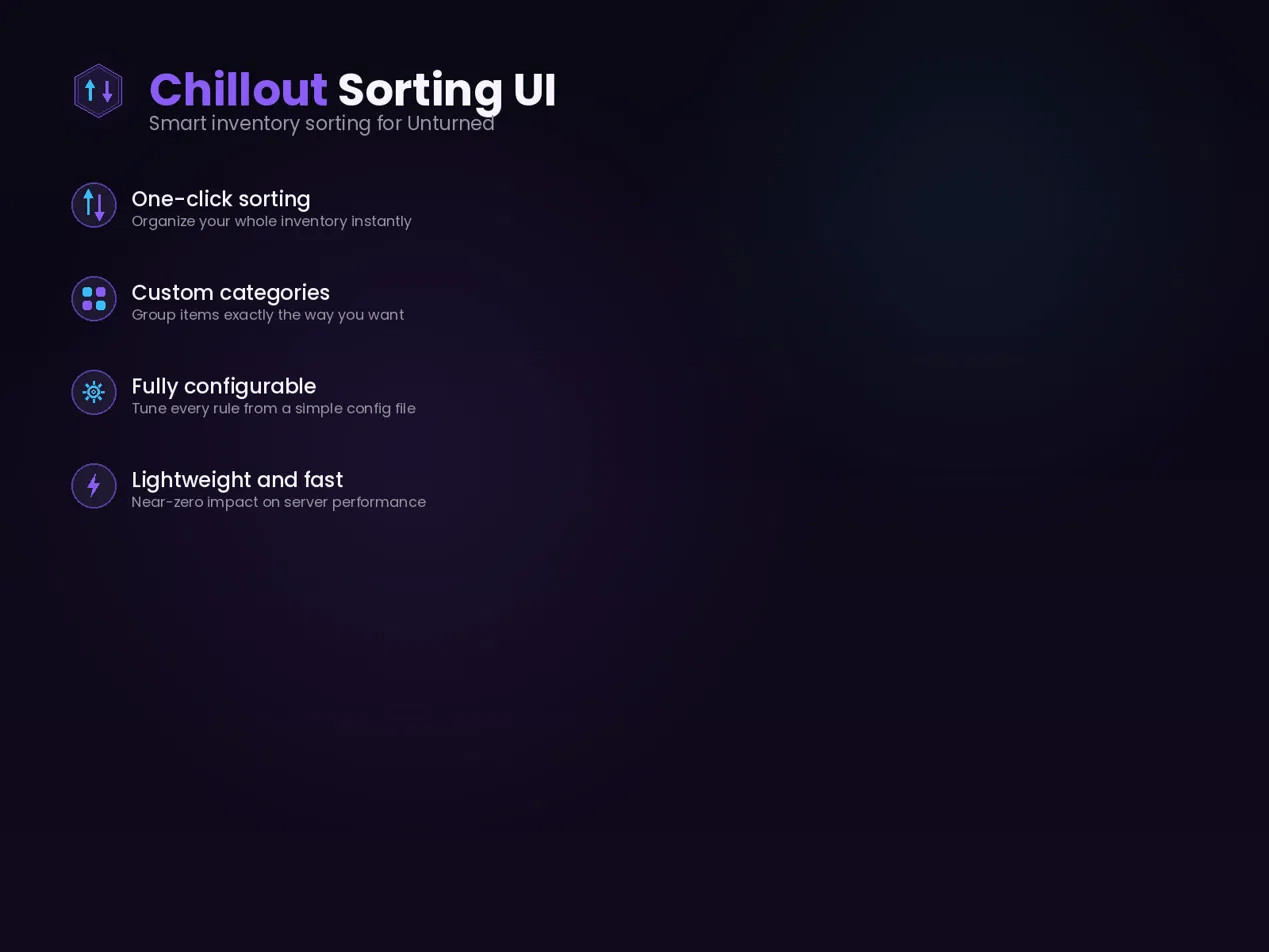 Chillout Sorting UI
Smart inventory sorting for Unturned

One-click sorting
Organize your whole inventory instantly

Custom categories
Group items exactly the way you want

Fully configurable
Tune every rule from a simple config file

Lightweight and fast
Near-zero impact on server performance